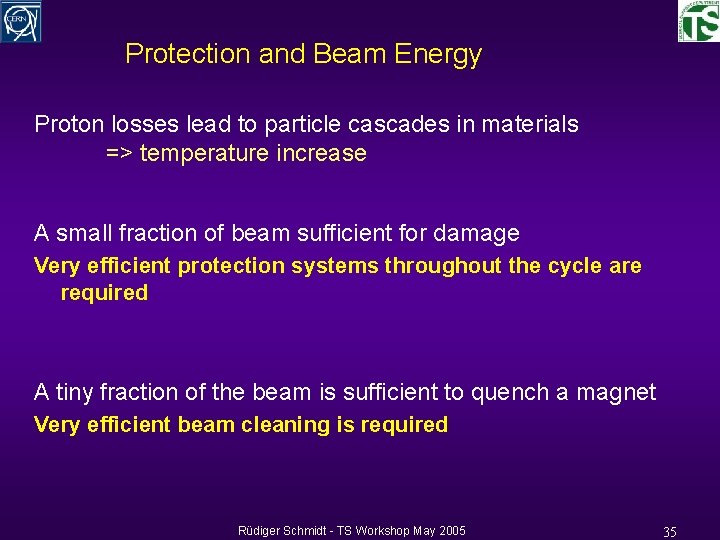 CERN

TS

Protection and Beam Energy

Proton losses lead to particle cascades in materials
=> temperature increase

A small fraction of beam sufficient for damage
Very efficient protection systems throughout the cycle are required

A tiny fraction of the beam is sufficient to quench a magnet
Very efficient beam cleaning is required

Rüdiger Schmidt - TS Workshop May 2005

35